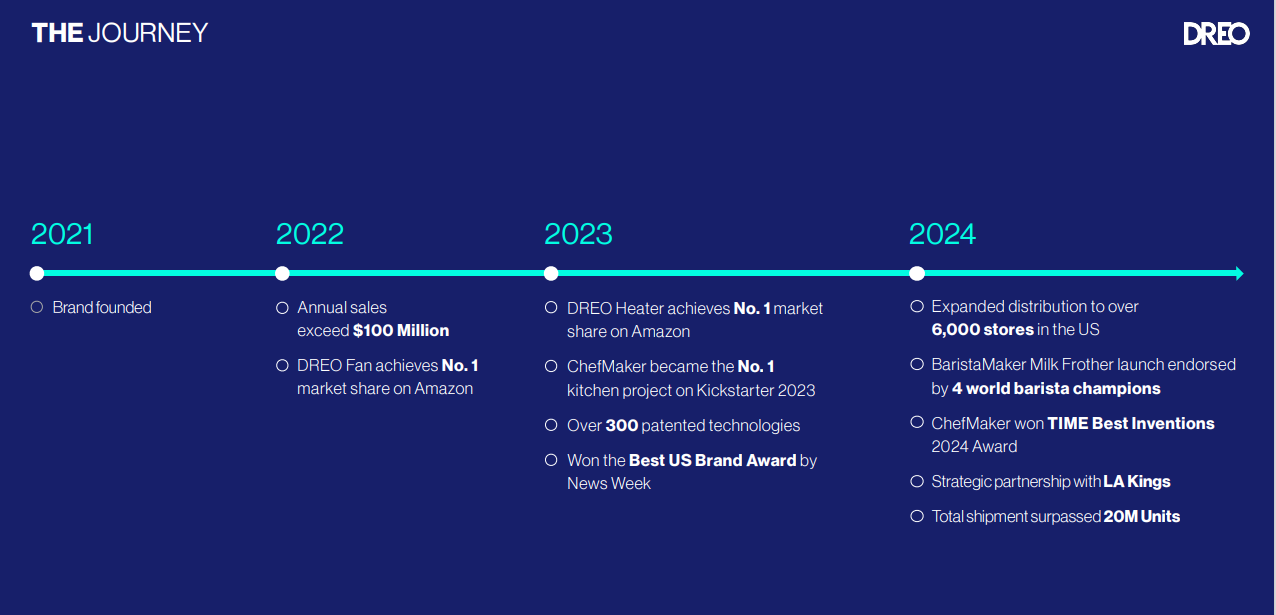 THE JOURNEY

DREO

2021

Brand founded

2022

Annual sales exceed $100 Million

DREO Fan achieves No. 1 market share on Amazon

2023

DREO Heater achieves No. 1 market share on Amazon

ChefMaker became the No. 1 kitchen project on Kickstarter 2023

Over 300 patented technologies

Won the Best US Brand Award by News Week

2024

Expanded distribution to over 6,000 stores in the US

BaristaMaker Milk Frother launch endorsed by 4 world barista champions

ChefMaker won TIME Best Inventions 2024 Award

Strategic partnership with LA Kings

Total shipment surpassed 20M Units